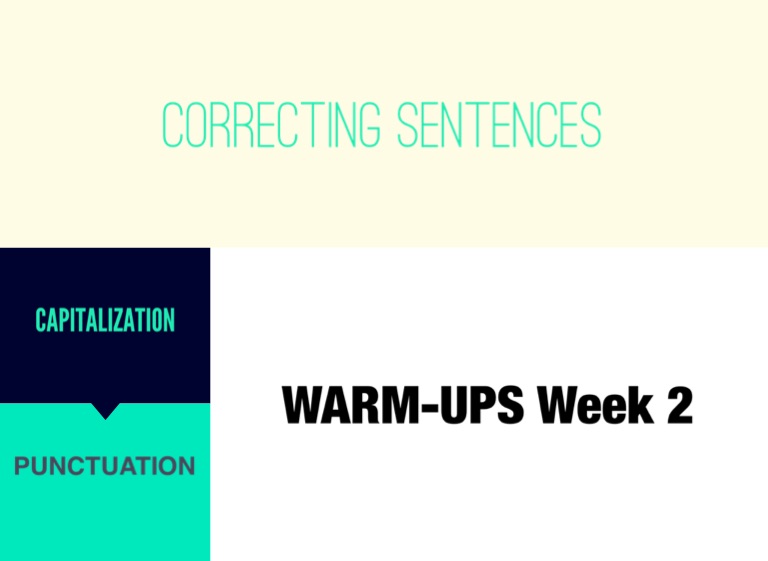 CORRECTING SENTENCES

CAPITALIZATION

PUNCTUATION

WARM-UPS Week 2